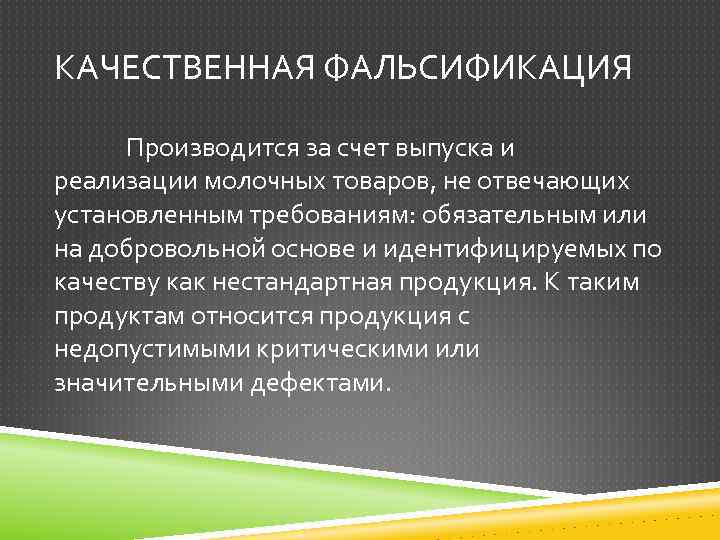 КАЧЕСТВЕННАЯ ФАЛЬСИФИКАЦИЯ

Производится за счет выпуска и реализации молочных товаров, не отвечающих установленным требованиям: обязательным или на добровольной основе и идентифицируемых по качеству как нестандартная продукция. К таким продуктам относится продукция с недопустимыми критическими или значительными дефектами.